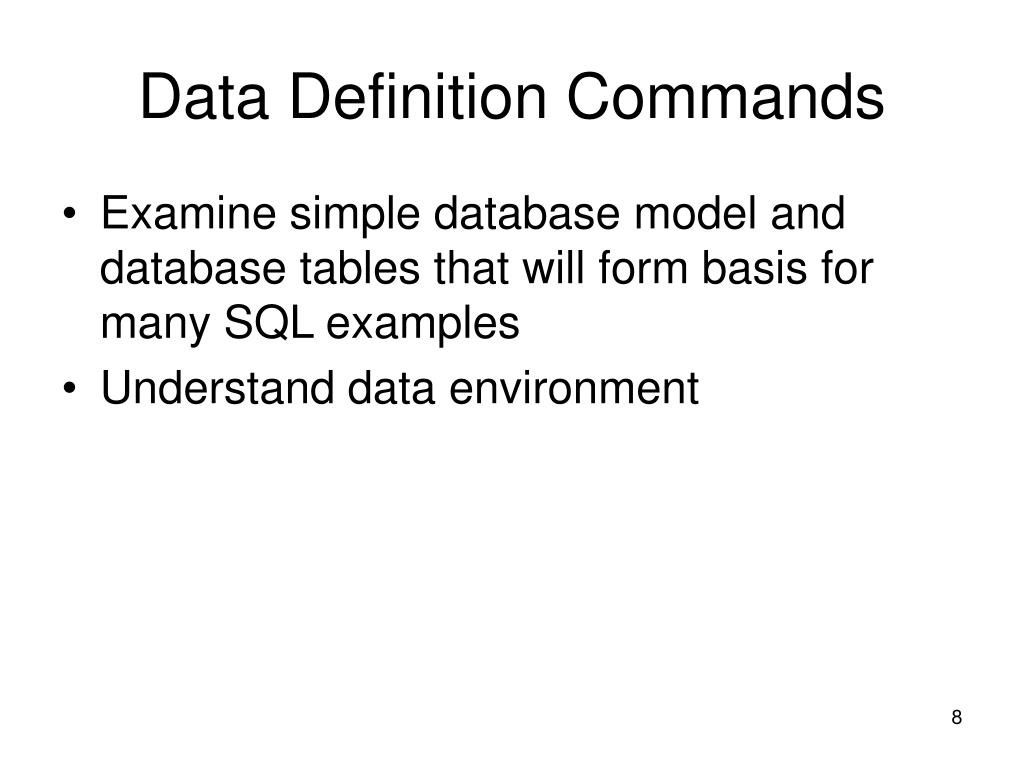 Data Definition Commands

• Examine simple database model and database tables that will form basis for many SQL examples
• Understand data environment

8